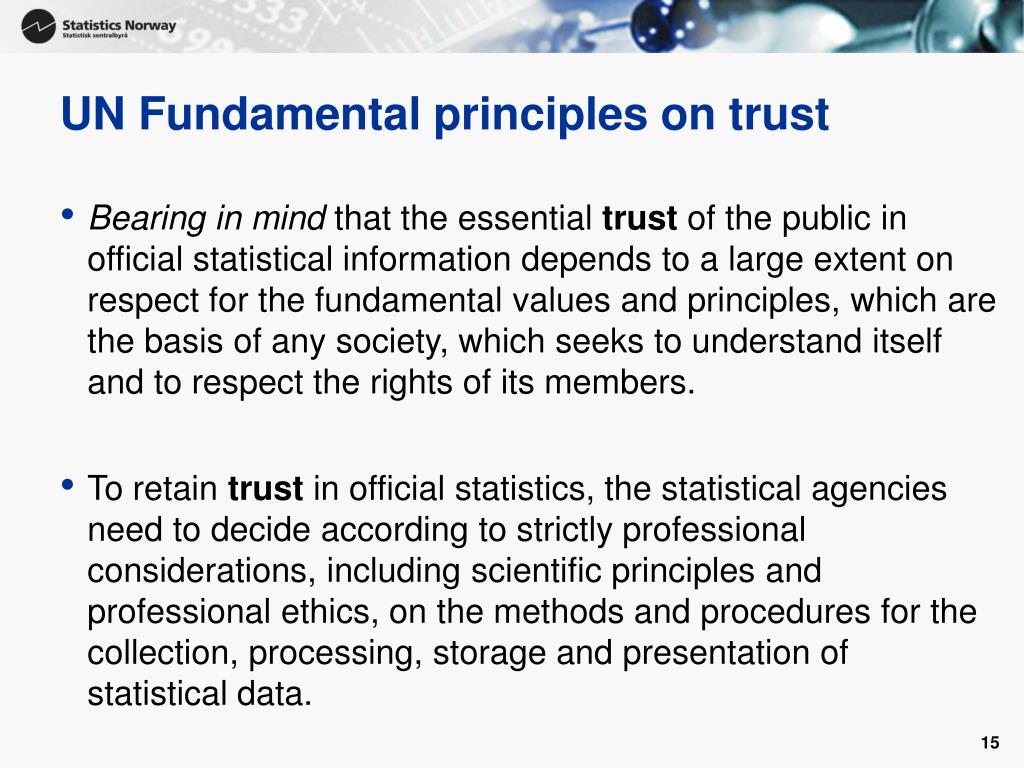 Statistics Norway
Statistisk sentralbyrå

UN Fundamental principles on trust

• Bearing in mind that the essential trust of the public in official statistical information depends to a large extent on respect for the fundamental values and principles, which are the basis of any society, which seeks to understand itself and to respect the rights of its members.

• To retain trust in official statistics, the statistical agencies need to decide according to strictly professional considerations, including scientific principles and professional ethics, on the methods and procedures for the collection, processing, storage and presentation of statistical data.

15